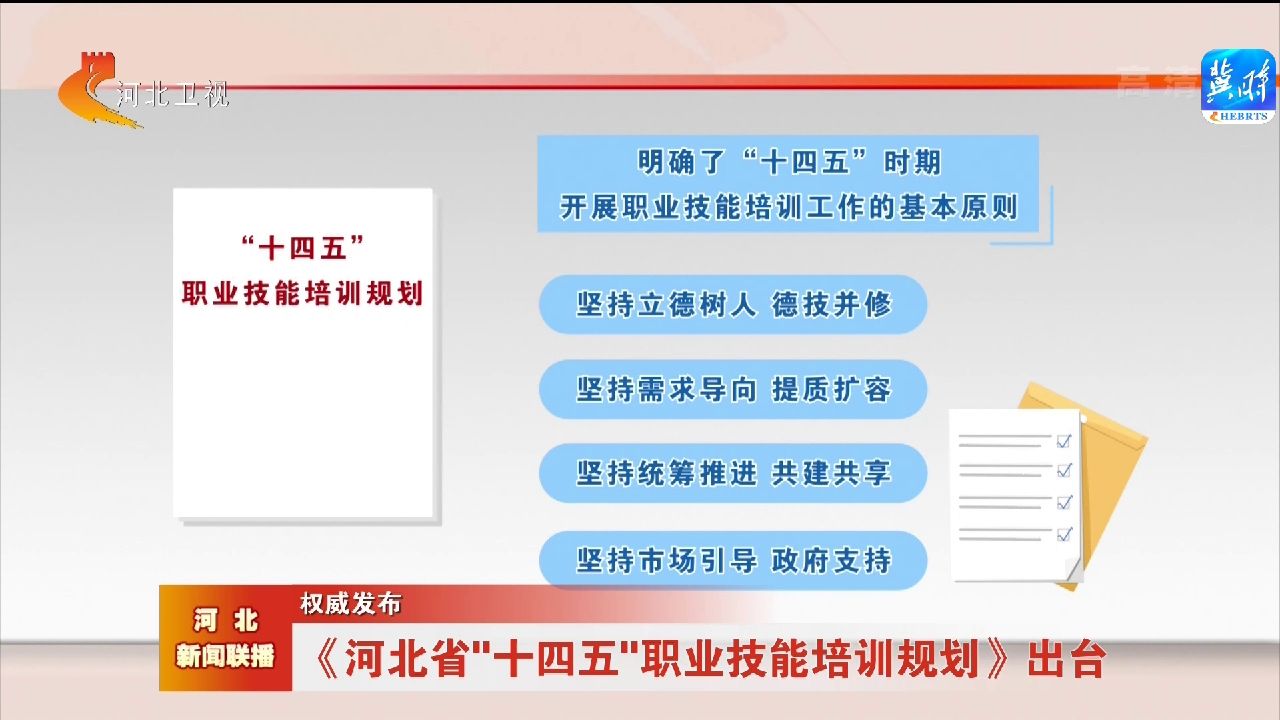 河北卫视

高清

冀时

HEBRTS

“十四五”
职业技能培训规划

明确了“十四五”时期
开展职业技能培训工作的基本原则

坚持立德树人 德技并修

坚持需求导向 提质扩容

坚持统筹推进 共建共享

坚持市场引导 政府支持

河北
新闻联播

权威发布

《河北省"十四五"职业技能培训规划》出台